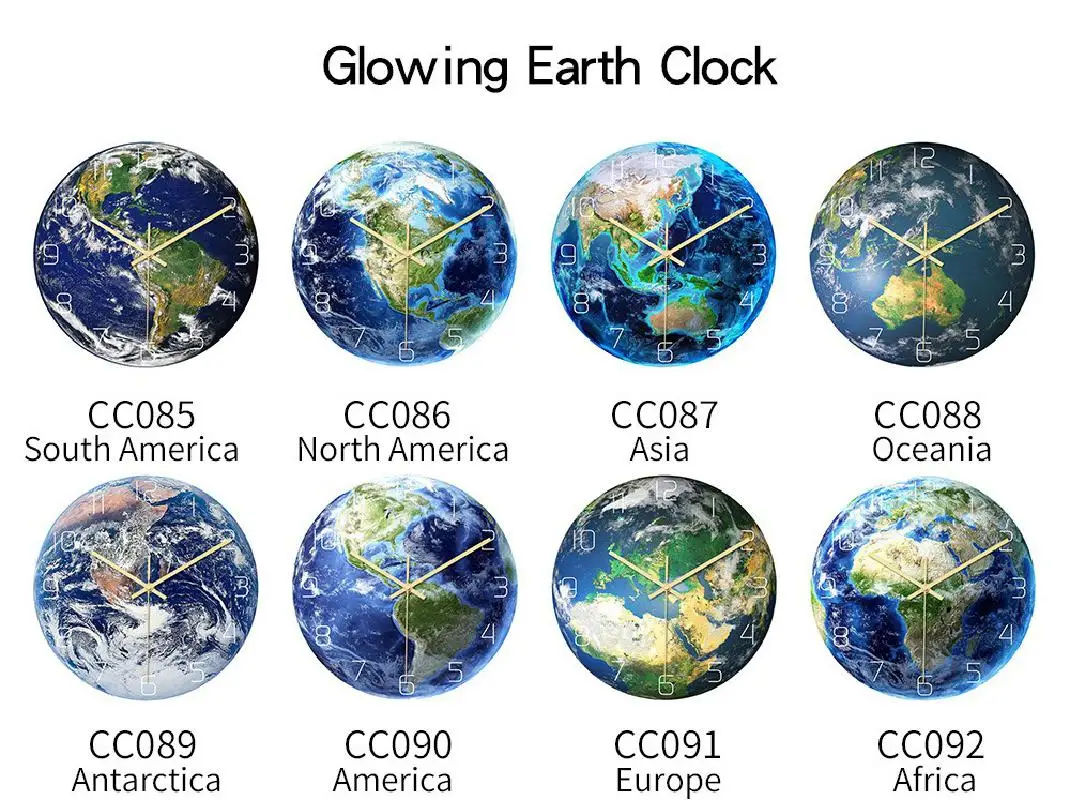 Glowing Earth Clock

CC085
South America

CC086
North America

CC087
Asia

CC088
Oceania

CC089
Antarctica

CC090
America

CC091
Europe

CC092
Africa